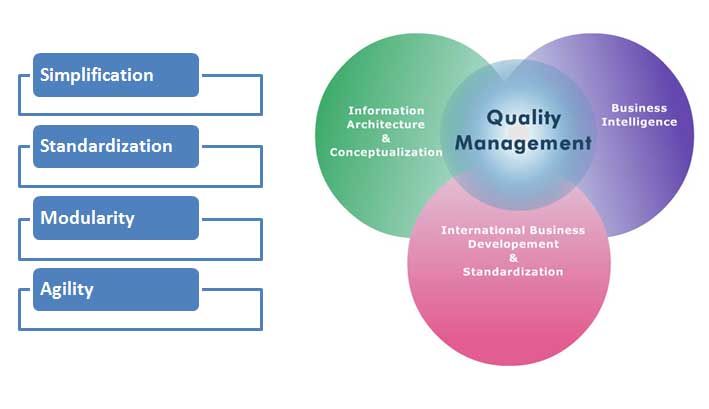 Simplification

Standardization

Modularity

Agility

Information Architecture & Conceptualization

Quality Management

Business Intelligence

International Business Developement & Standardization